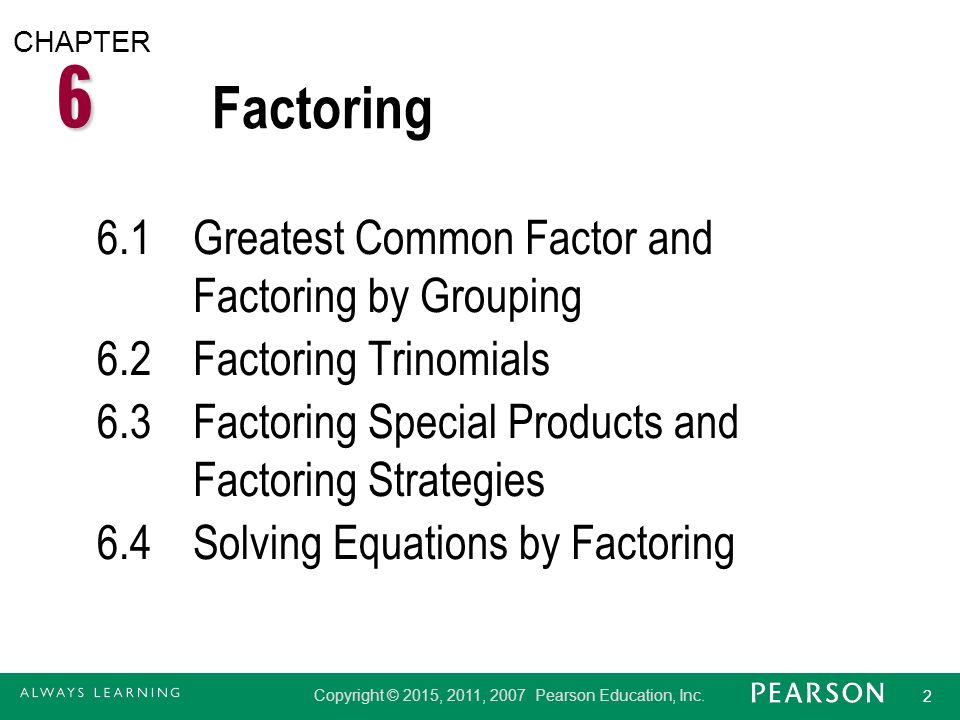 CHAPTER
6
Factoring

6.1 Greatest Common Factor and Factoring by Grouping
6.2 Factoring Trinomials
6.3 Factoring Special Products and Factoring Strategies
6.4 Solving Equations by Factoring

ALWAYS LEARNING
Copyright © 2015, 2011, 2007 Pearson Education, Inc.
PEARSON
2